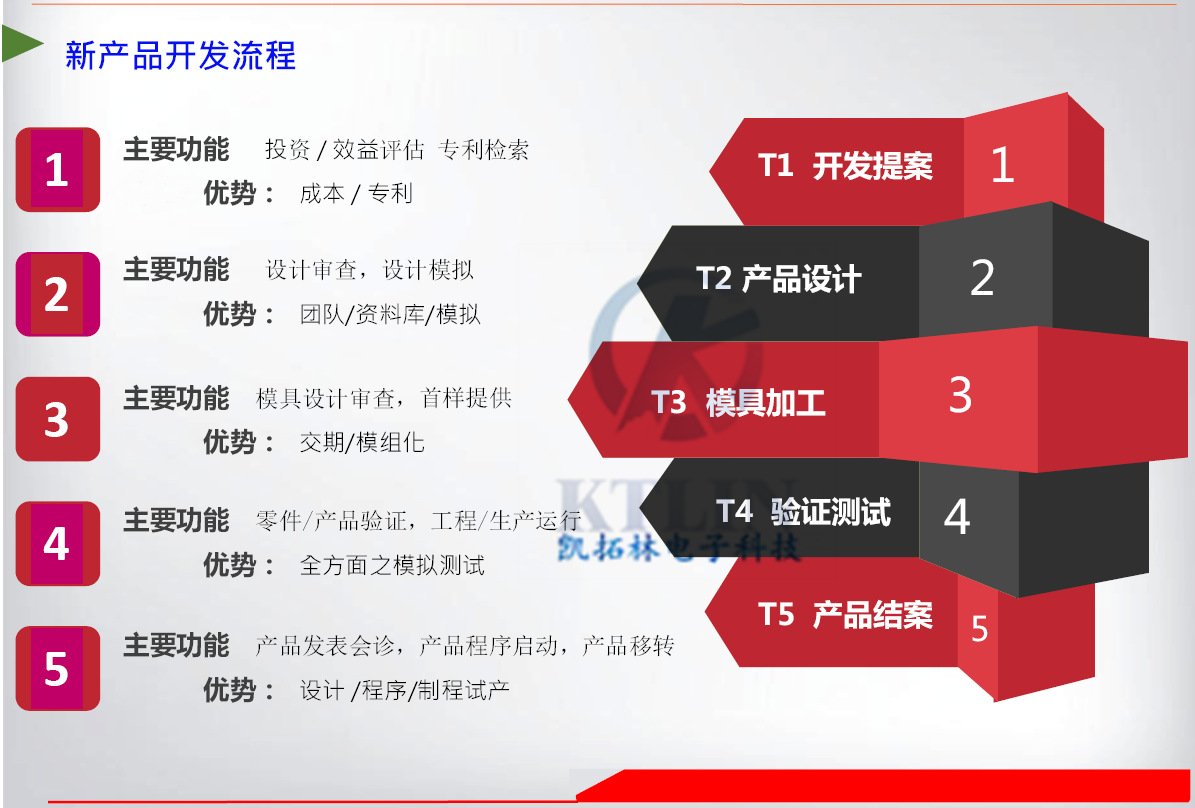 新产品开发流程

1 主要功能 投资 / 效益评估 专利检索
优势： 成本 / 专利

2 主要功能 设计审查，设计模拟
优势： 团队/资料库/模拟

3 主要功能 模具设计审查，首样提供
优势： 交期/模组化

4 主要功能 零件/产品验证，工程/生产运行
优势： 全方面之模拟测试

5 主要功能 产品发表会诊，产品程序启动，产品移转
优势： 设计 /程序/制程试产

T1 开发提案 1
T2 产品设计 2
T3 模具加工 3
T4 验证测试 4
T5 产品结案 5

KTLIN
凯拓林电子科技